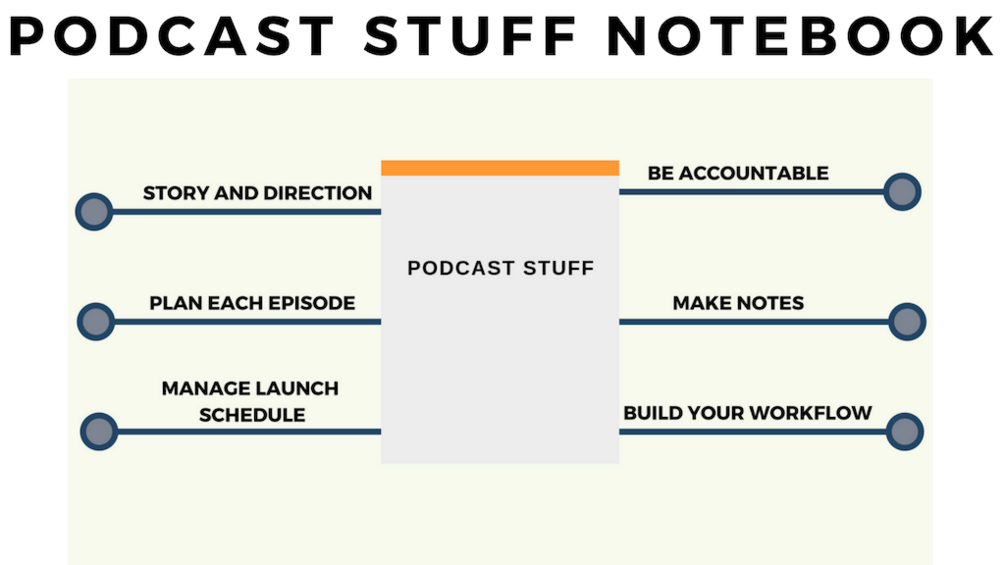 PODCAST STUFF NOTEBOOK

STORY AND DIRECTION

PLAN EACH EPISODE

MANAGE LAUNCH SCHEDULE

PODCAST STUFF

BE ACCOUNTABLE

MAKE NOTES

BUILD YOUR WORKFLOW